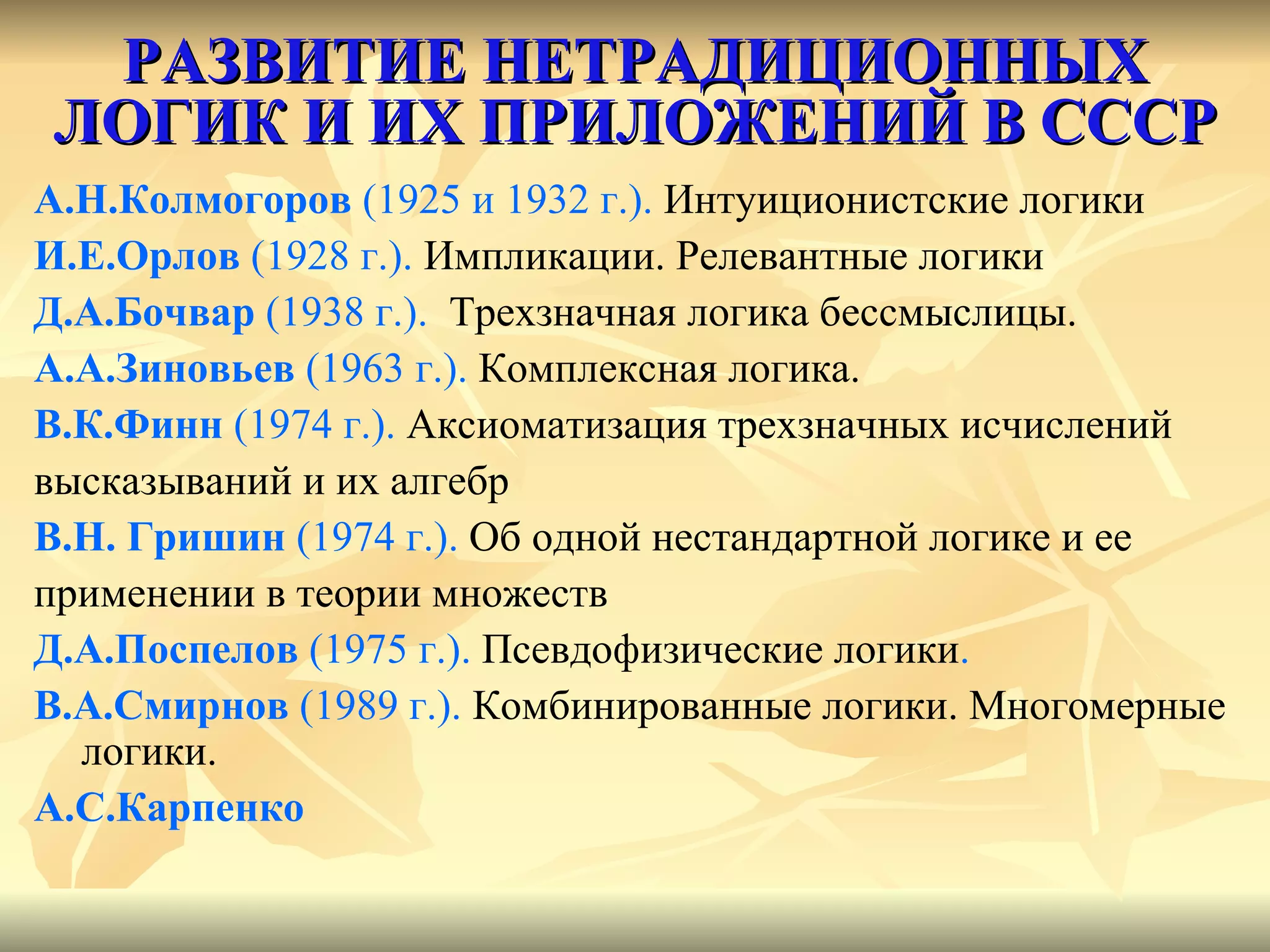 РАЗВИТИЕ НЕТРАДИЦИОННЫХ ЛОГИК И ИХ ПРИЛОЖЕНИЙ В СССР

А.Н.Колмогоров (1925 и 1932 г.). Интуиционистские логики

И.Е.Орлов (1928 г.). Импликации. Релевантные логики

Д.А.Бочвар (1938 г.). Трехзначная логика бессмыслицы.

А.А.Зиновьев (1963 г.). Комплексная логика.

В.К.Финн (1974 г.). Аксиоматизация трехзначных исчислений высказываний и их алгебр

В.Н. Гришин (1974 г.). Об одной нестандартной логике и ее применении в теории множеств

Д.А.Поспелов (1975 г.). Псевдофизические логики.

В.А.Смирнов (1989 г.). Комбинированные логики. Многомерные логики.

А.С.Карпенко